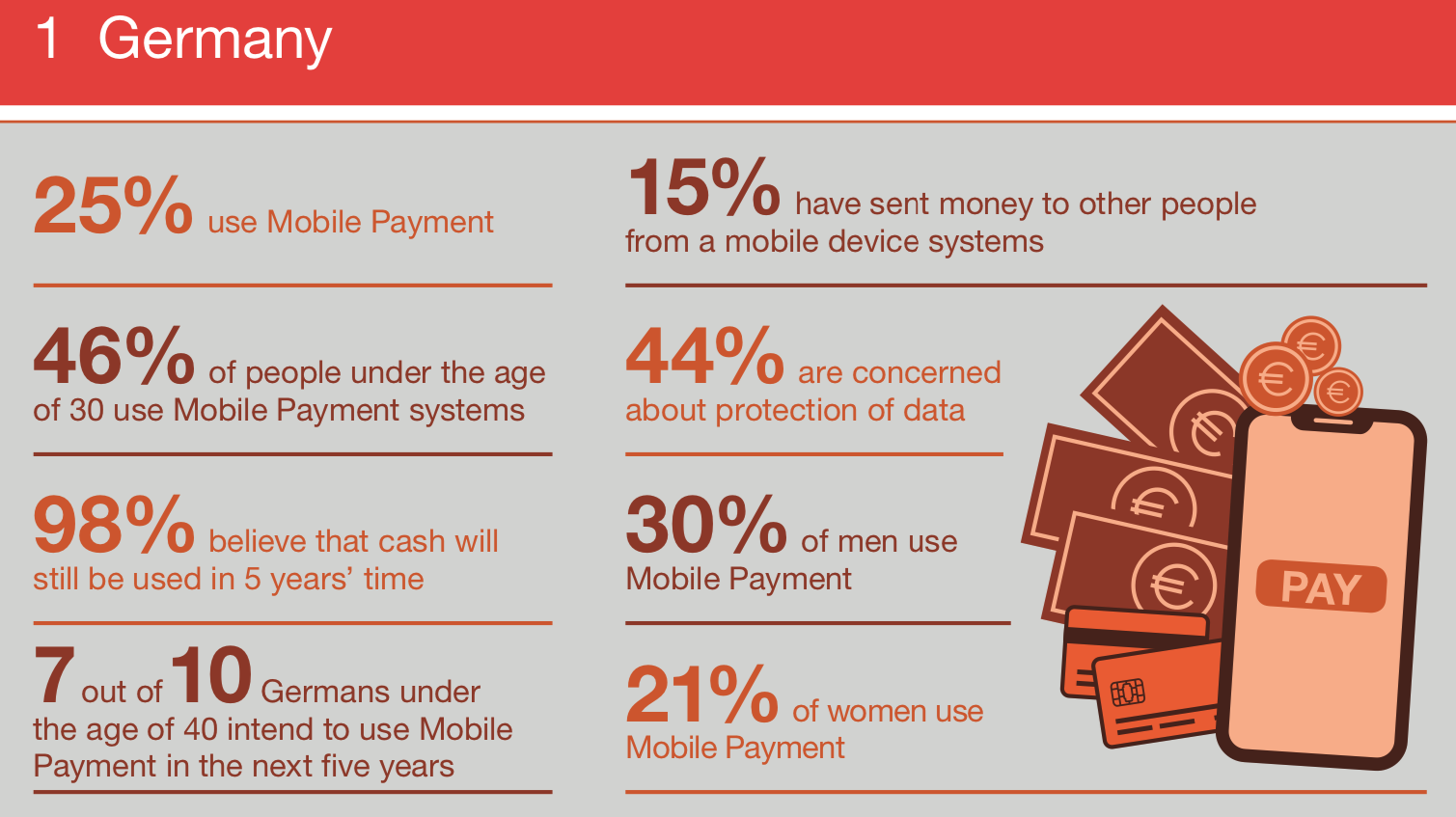 1 Germany

25% use Mobile Payment

46% of people under the age of 30 use Mobile Payment systems

98% believe that cash will still be used in 5 years' time

7 out of 10 Germans under the age of 40 intend to use Mobile Payment in the next five years

15% have sent money to other people from a mobile device systems

44% are concerned about protection of data

30% of men use Mobile Payment

21% of women use Mobile Payment

€

€

€

€

€

€

PAY